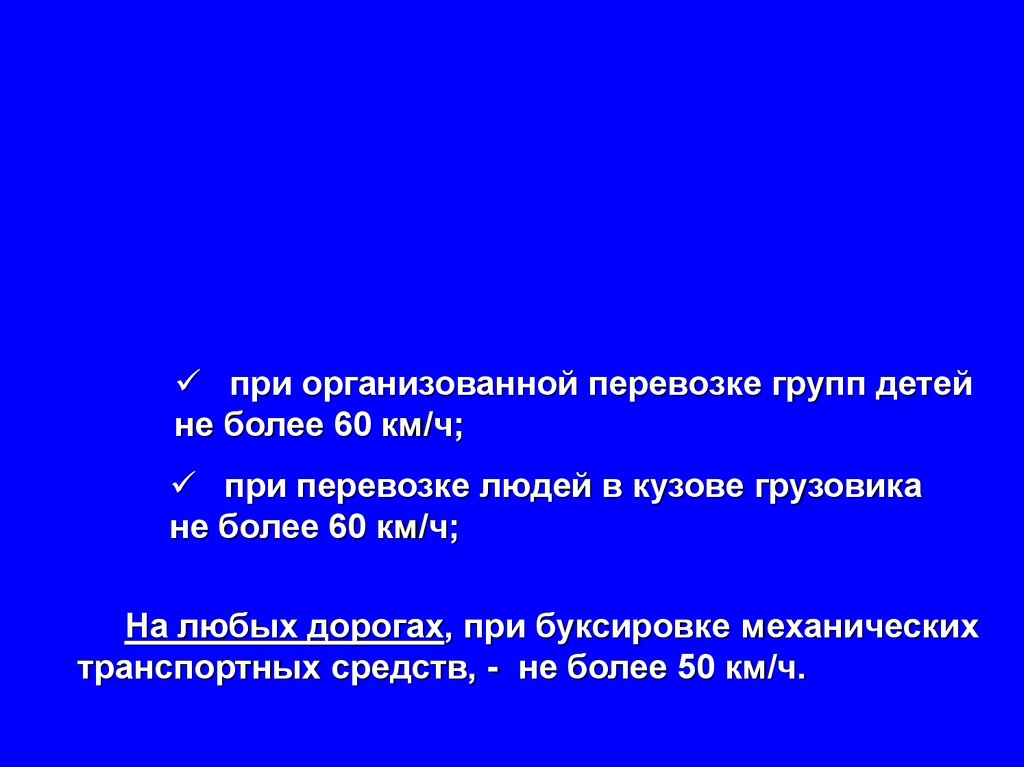 ✓ при организованной перевозке групп детей не более 60 км/ч;

✓ при перевозке людей в кузове грузовика не более 60 км/ч;

На любых дорогах, при буксировке механических транспортных средств, - не более 50 км/ч.